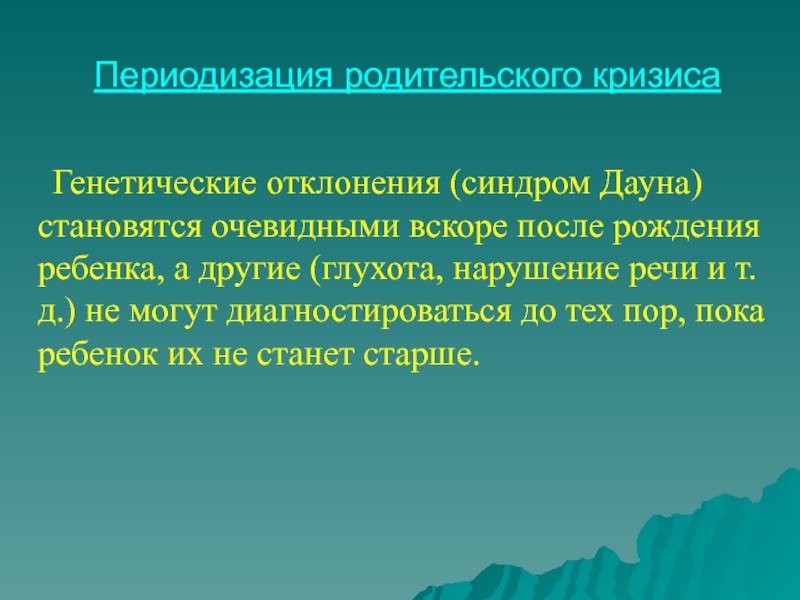 Периодизация родительского кризиса

Генетические отклонения (синдром Дауна) становятся очевидными вскоре после рождения ребенка, а другие (глухота, нарушение речи и т. д.) не могут диагностироваться до тех пор, пока ребенок их не станет старше.